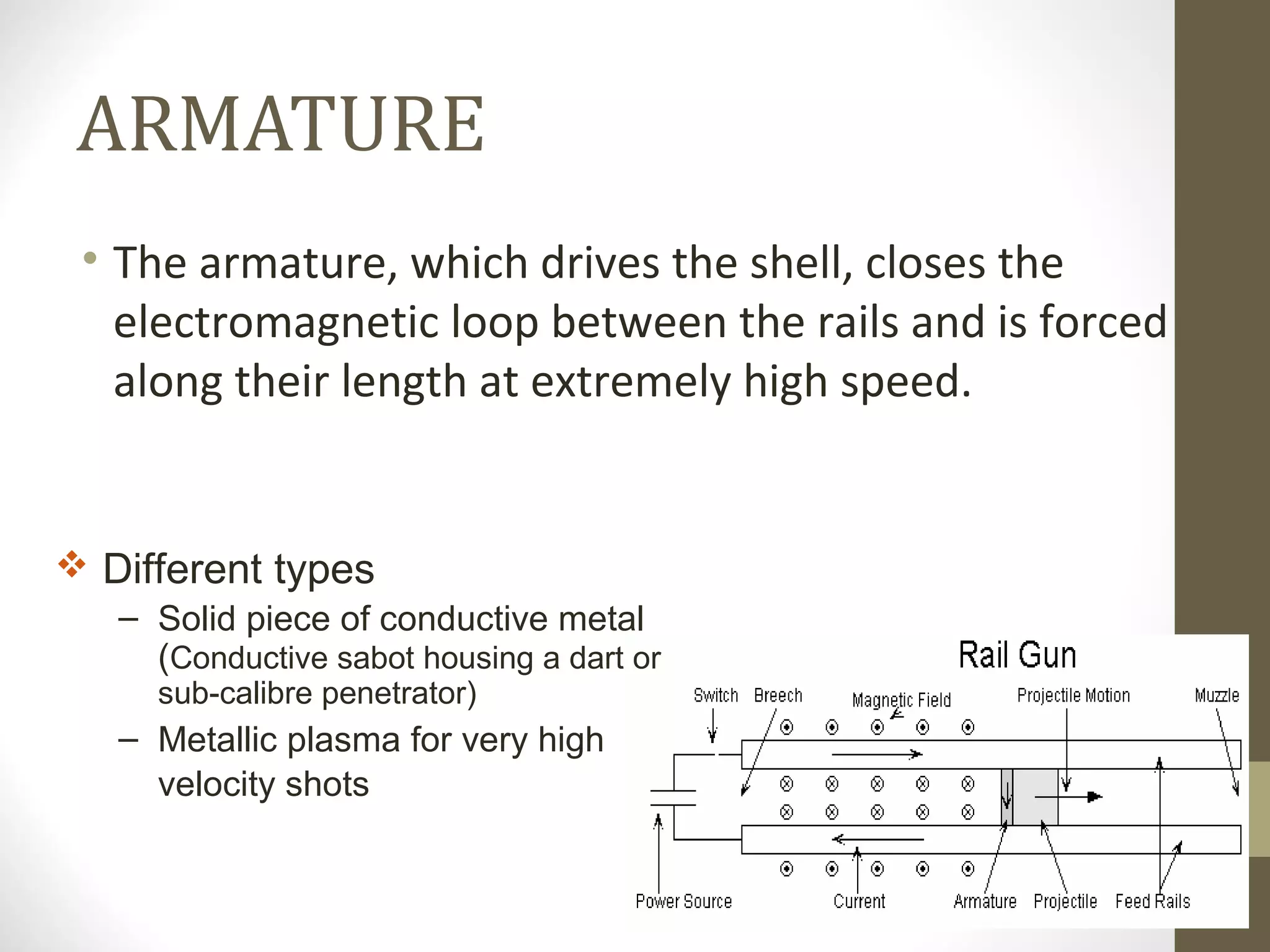 ARMATURE

• The armature, which drives the shell, closes the electromagnetic loop between the rails and is forced along their length at extremely high speed.

❖ Different types
– Solid piece of conductive metal (Conductive sabot housing a dart or sub-calibre penetrator)
– Metallic plasma for very high velocity shots

Rail Gun

Switch
Breech
Magnetic Field
Projectile Motion
Muzzle
Power Source
Current
Armature
Projectile
Feed Rails